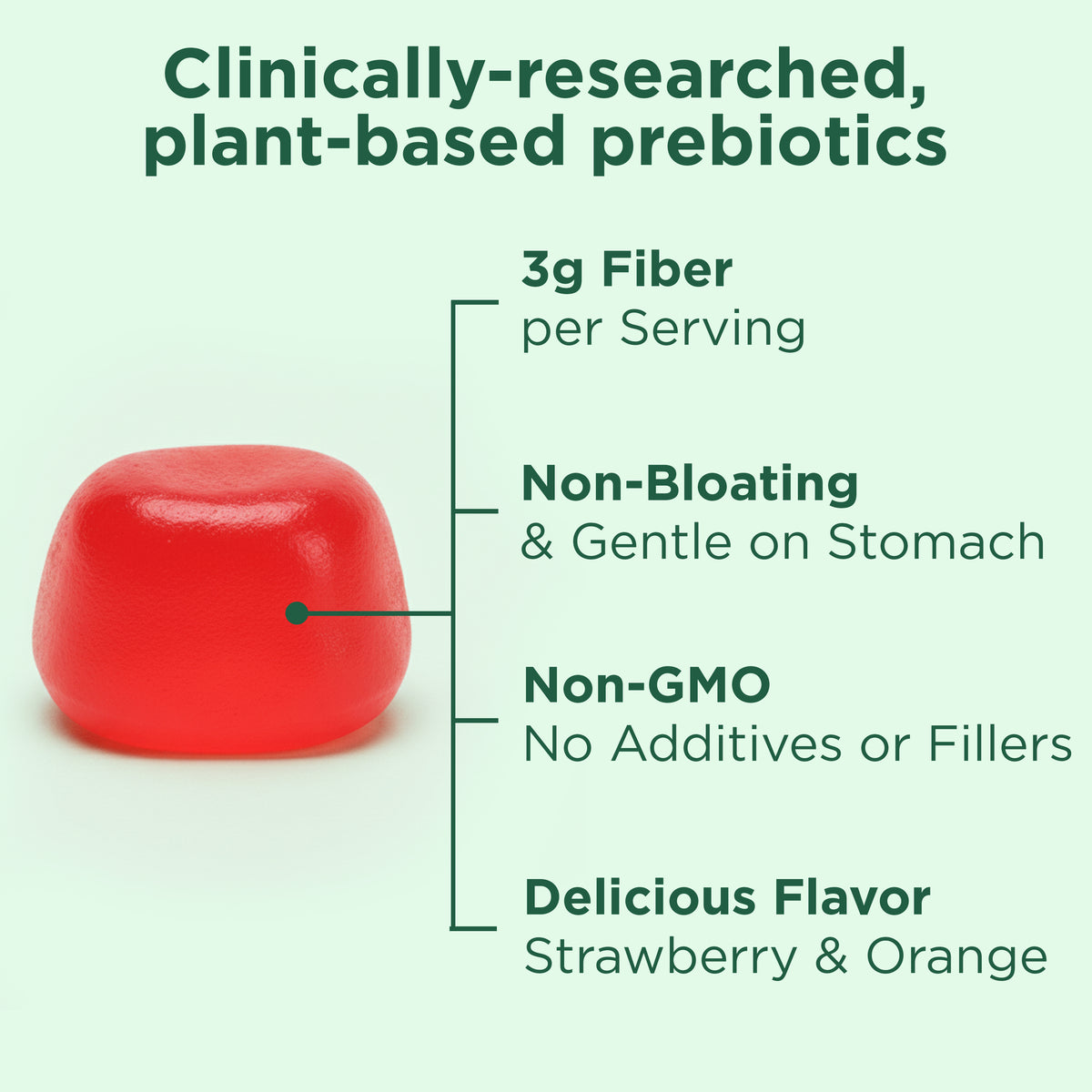 Clinically-researched, plant-based prebiotics

3g Fiber
per Serving

Non-Bloating
& Gentle on Stomach

Non-GMO
No Additives or Fillers

Delicious Flavor
Strawberry & Orange